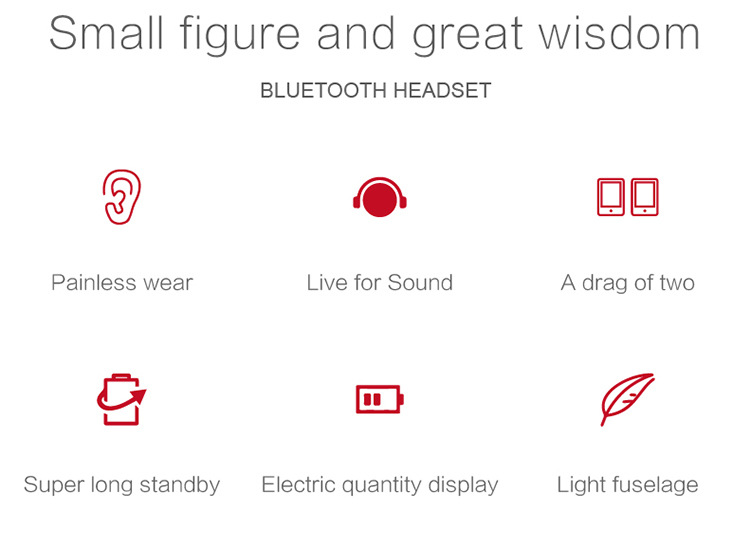 Small figure and great wisdom

BLUETOOTH HEADSET

Painless wear

Live for Sound

A drag of two

Super long standby

Electric quantity display

Light fuselage